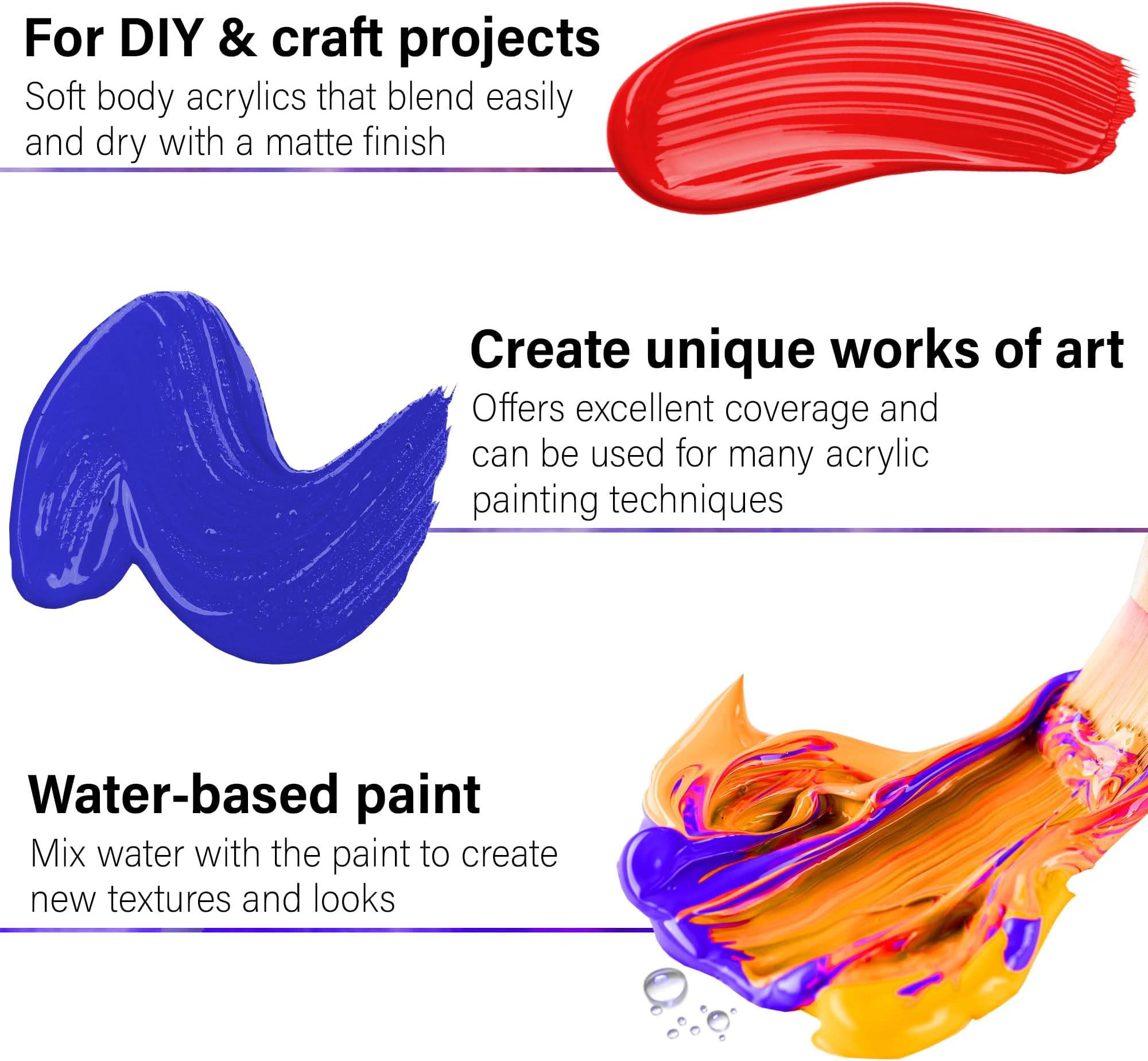 For DIY & craft projects
Soft body acrylics that blend easily and dry with a matte finish

Create unique works of art
Offers excellent coverage and can be used for many acrylic painting techniques

Water-based paint
Mix water with the paint to create new textures and looks